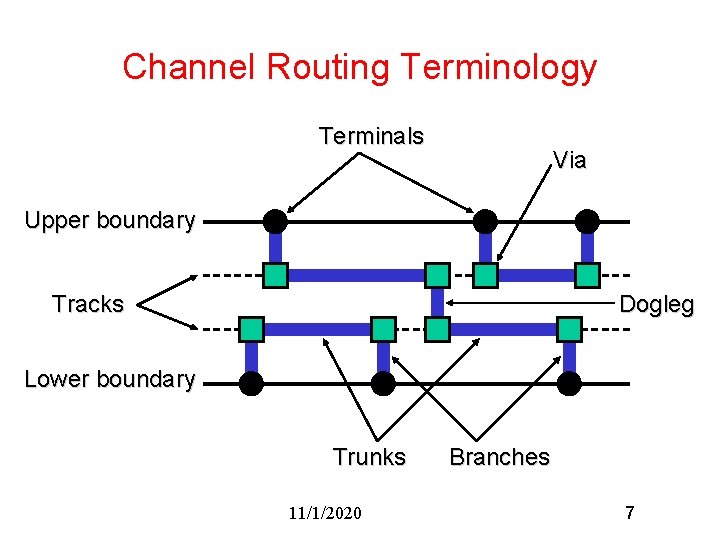 Channel Routing Terminology

Terminals

Via

Upper boundary

Tracks

Dogleg

Lower boundary

Trunks

Branches

11/1/2020

7